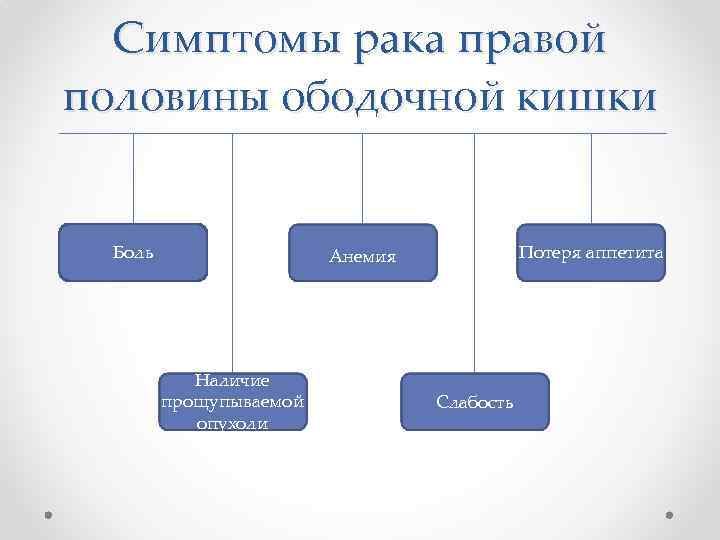 Симптомы рака правой половины ободочной кишки

Боль

Анемия

Потеря аппетита

Наличие прощупываемой опухоли

Слабость